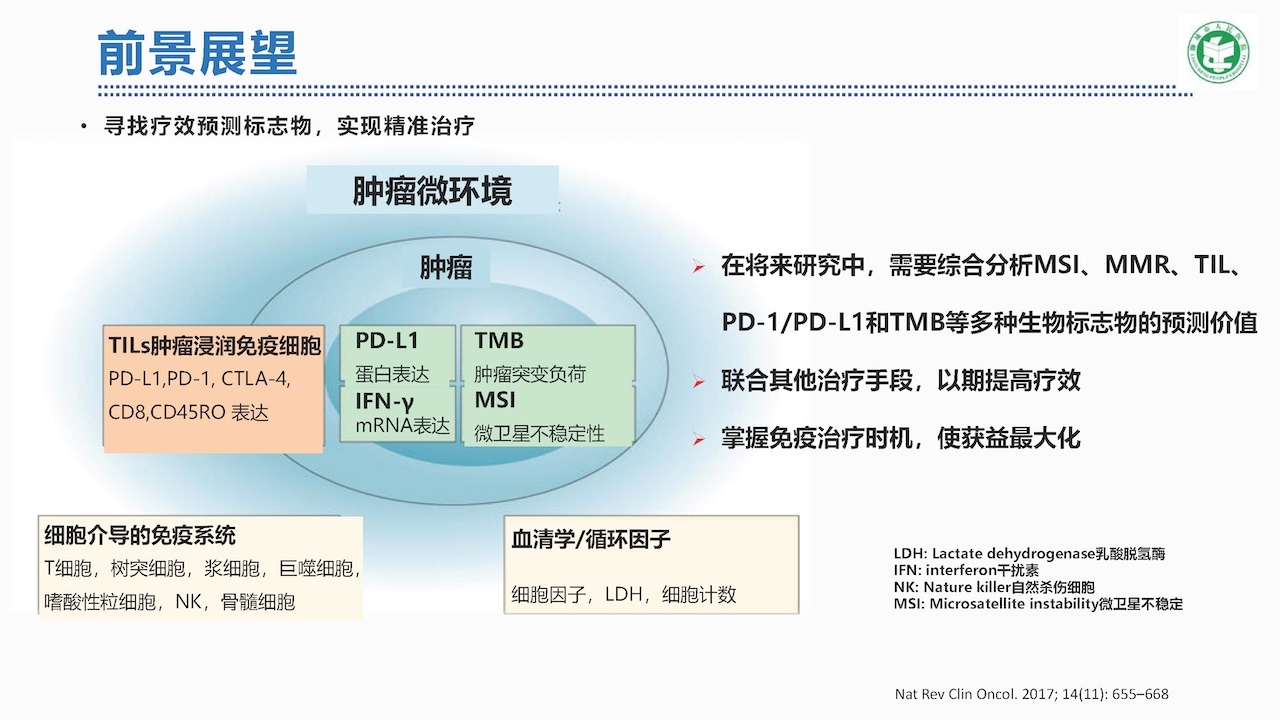 前景展望

• 寻找疗效预测标志物，实现精准治疗

肿瘤微环境

肿瘤

TILs肿瘤浸润免疫细胞
PD-L1,PD-1, CTLA-4, CD8,CD45RO 表达

PD-L1
蛋白表达

TMB
肿瘤突变负荷

IFN-γ
mRNA表达

MSI
微卫星不稳定性

细胞介导的免疫系统
T细胞，树突细胞，浆细胞，巨噬细胞，嗜酸性粒细胞，NK，骨髓细胞

血清学/循环因子
细胞因子，LDH，细胞计数

➢ 在将来研究中，需要综合分析MSI、MMR、TIL、PD-1/PD-L1和TMB等多种生物标志物的预测价值

➢ 联合其他治疗手段，以期提高疗效

➢ 掌握免疫治疗时机，使获益最大化

LDH: Lactate dehydrogenase乳酸脱氢酶
IFN: interferon干扰素
NK: Nature killer自然杀伤细胞
MSI: Microsatellite instability微卫星不稳定

Nat Rev Clin Oncol. 2017; 14(11): 655–668